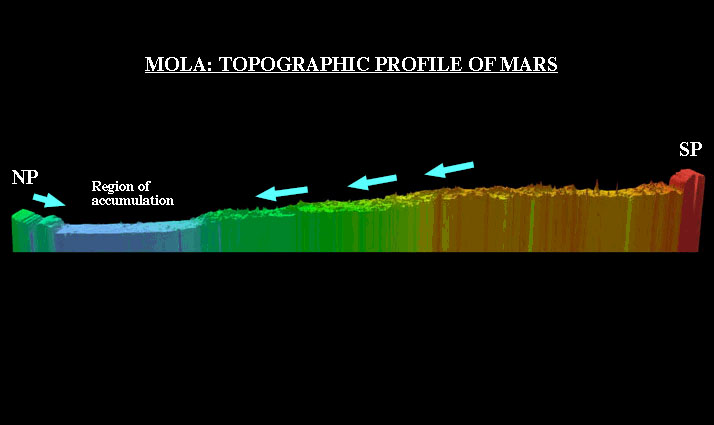 MOLA: TOPOGRAPHIC PROFILE OF MARS

NP

Region of accumulation

SP